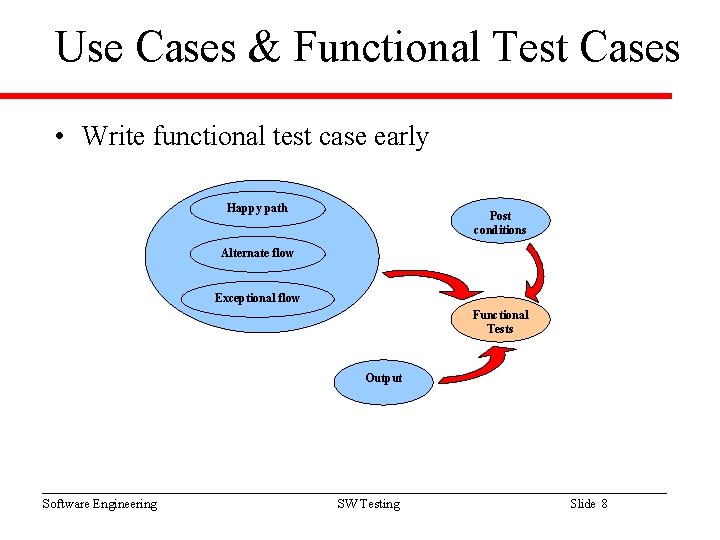 Use Cases & Functional Test Cases

• Write functional test case early

Happy path

Alternate flow

Exceptional flow

Post conditions

Functional Tests

Output

Software Engineering SW Testing Slide 8